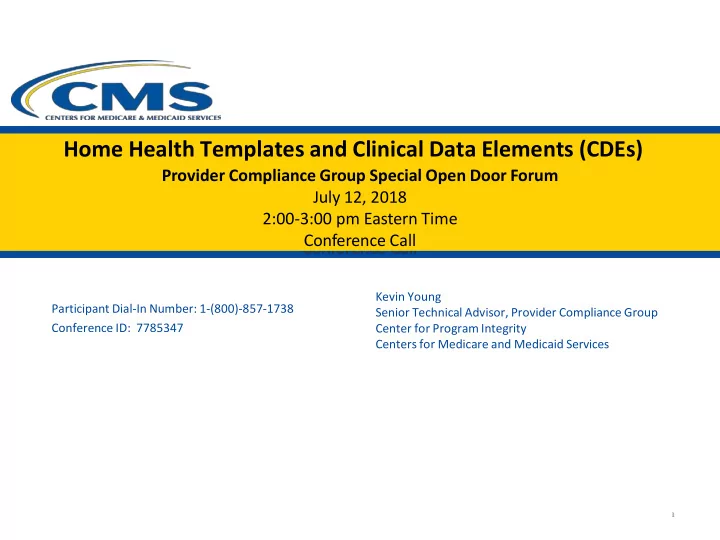 CMS
CENTERS FOR MEDICARE & MEDICAID SERVICES

Home Health Templates and Clinical Data Elements (CDEs)
Provider Compliance Group Special Open Door Forum
July 12, 2018
2:00-3:00 pm Eastern Time
Conference Call

Participant Dial-In Number: 1-(800)-857-1738
Conference ID: 7785347

Kevin Young
Senior Technical Advisor, Provider Compliance Group
Center for Program Integrity
Centers for Medicare and Medicaid Services

1